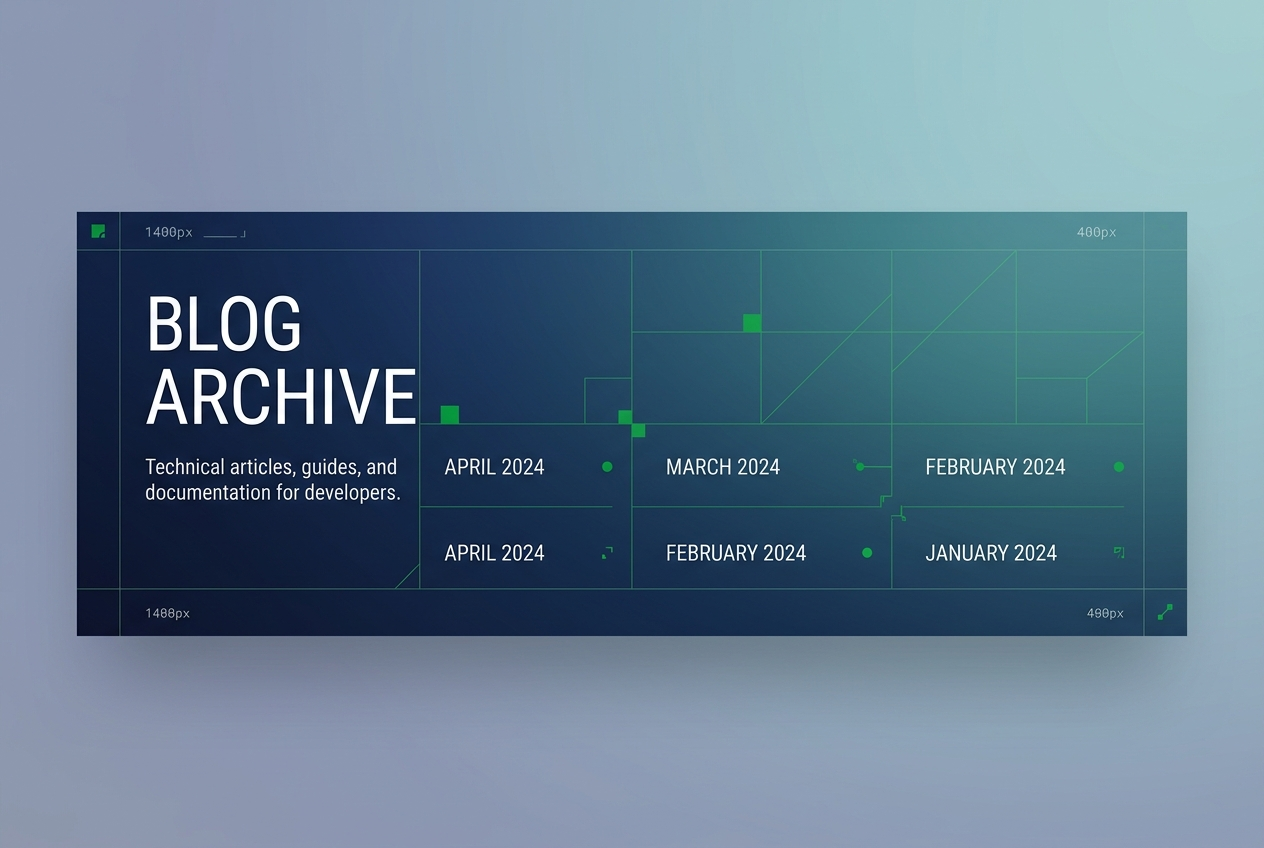 1400px

400px

BLOG ARCHIVE

Technical articles, guides, and documentation for developers.

APRIL 2024

MARCH 2024

FEBRUARY 2024

APRIL 2024

FEBRUARY 2024

JANUARY 2024

1400px

400px